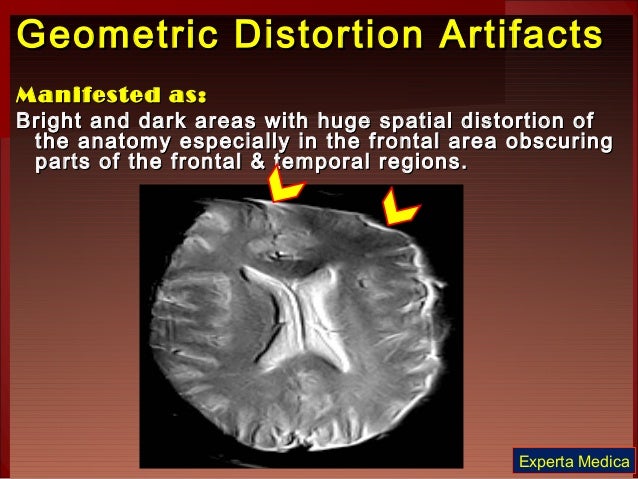 Geometric Distortion Artifacts

Manifested as:

Bright and dark areas with huge spatial distortion of the anatomy especially in the frontal area obscuring parts of the frontal & temporal regions.

Experta Medica